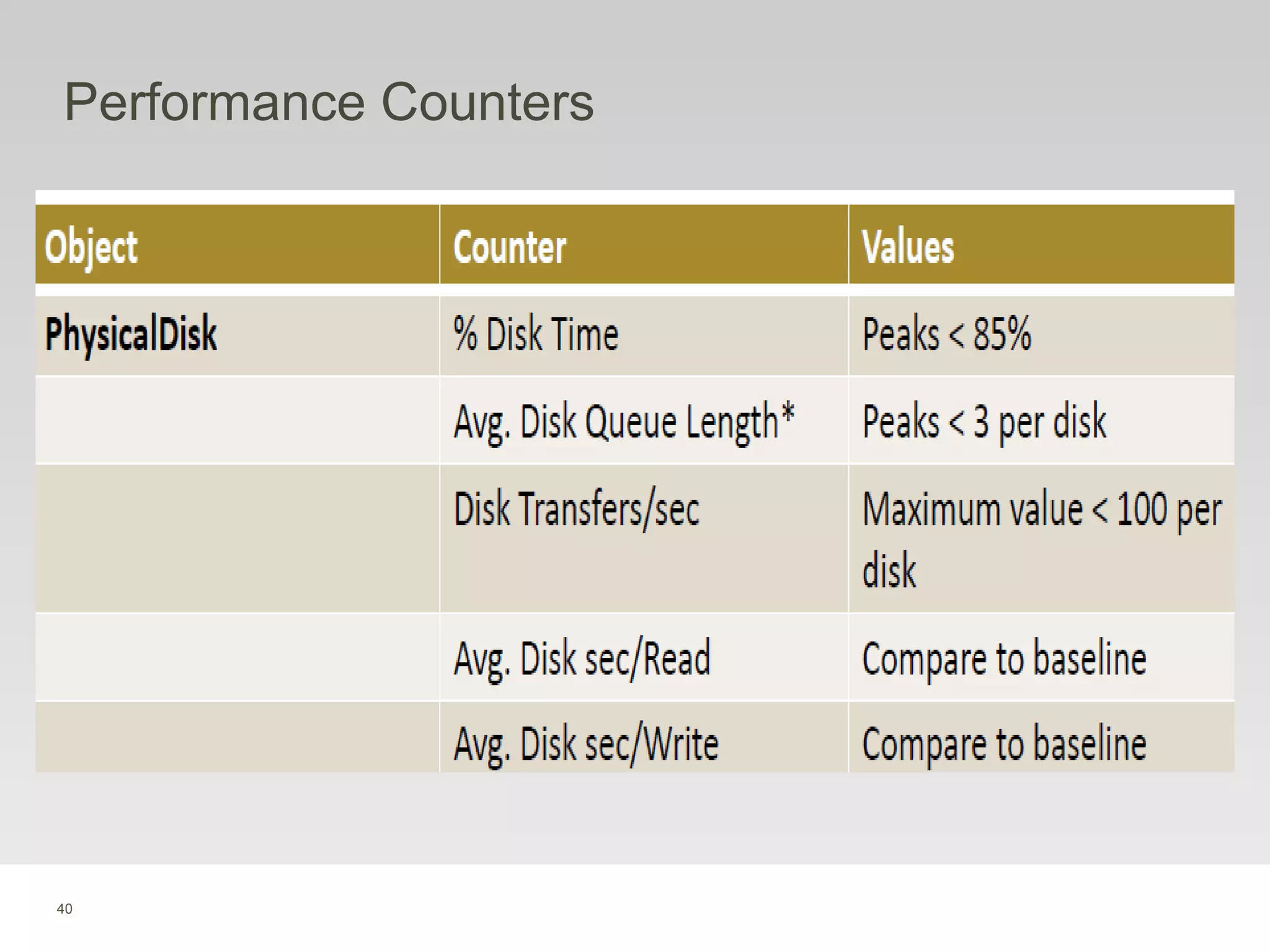 Performance Counters

| Object | Counter | Values |
|---|---|---|
| PhysicalDisk | % Disk Time | Peaks < 85% |
| | Avg. Disk Queue Length* | Peaks < 3 per disk |
| | Disk Transfers/sec | Maximum value < 100 per disk |
| | Avg. Disk sec/Read | Compare to baseline |
| | Avg. Disk sec/Write | Compare to baseline |

40